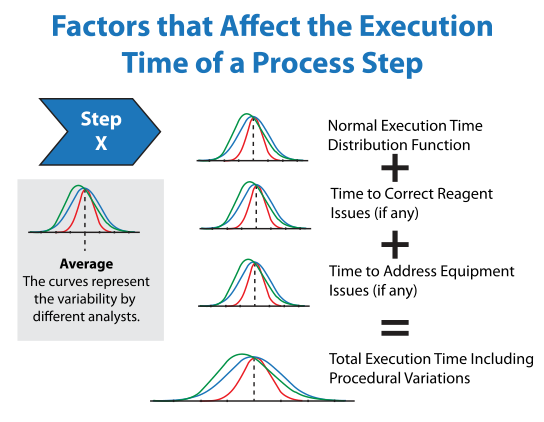 Factors that Affect the Execution Time of a Process Step

Step X

Average
The curves represent the variability by different analysts.

Normal Execution Time Distribution Function

+

Time to Correct Reagent Issues (if any)

+

Time to Address Equipment Issues (if any)

=

Total Execution Time Including Procedural Variations